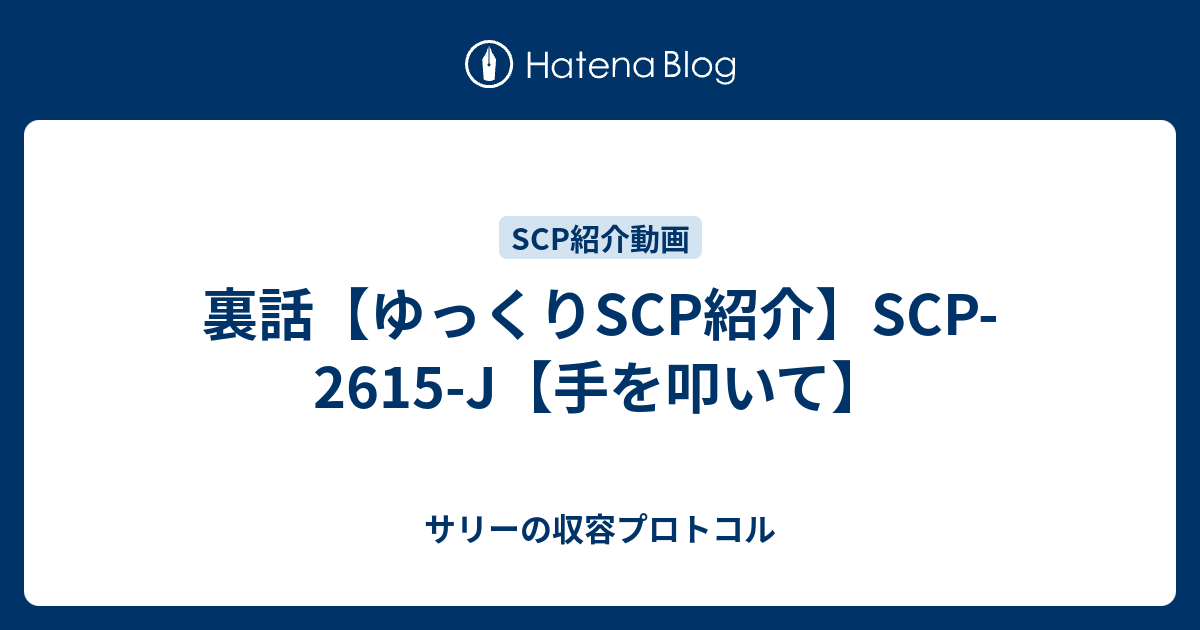 Hatena Blog

SCP紹介動画

裏話【ゆっくりSCP紹介】SCP-2615-J【手を叩いて】

サリーの収容プロトコル